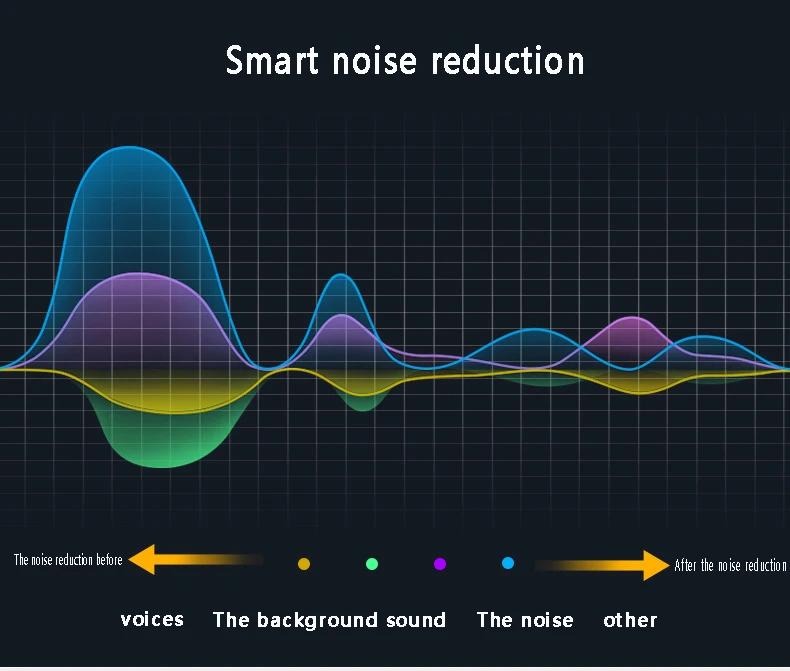 Smart noise reduction

The noise reduction before

After the noise reduction

voices The background sound The noise other